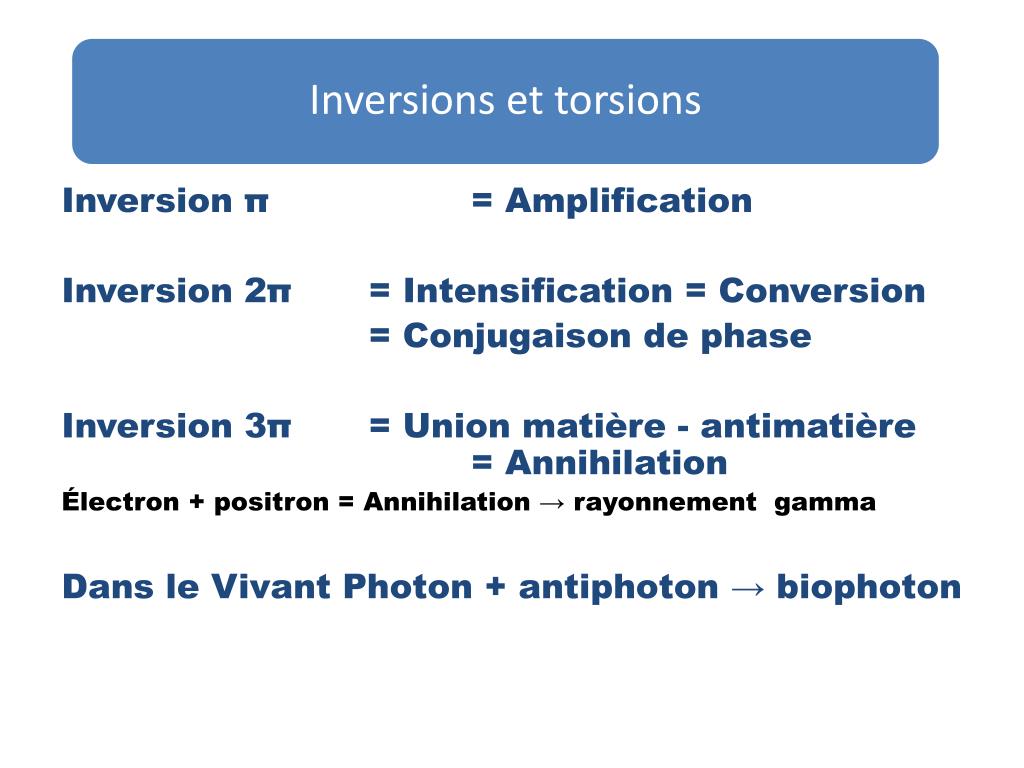 Inversions et torsions

Inversion π = Amplification

Inversion 2π = Intensification = Conversion
= Conjugaison de phase

Inversion 3π = Union matière - antimatière
= Annihilation
Électron + positron = Annihilation → rayonnement gamma

Dans le Vivant Photon + antiphoton → biophoton